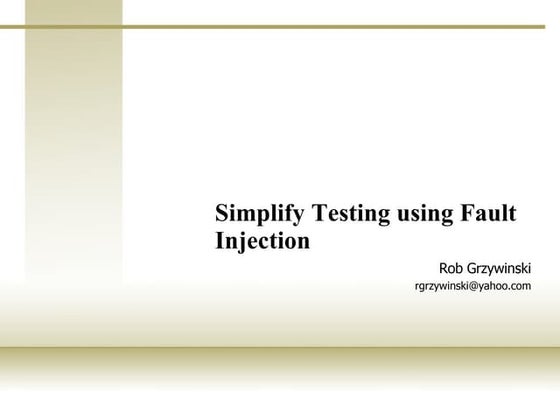 Simplify Testing using Fault Injection

Rob Grzywinski
rgrzywinski@yahoo.com